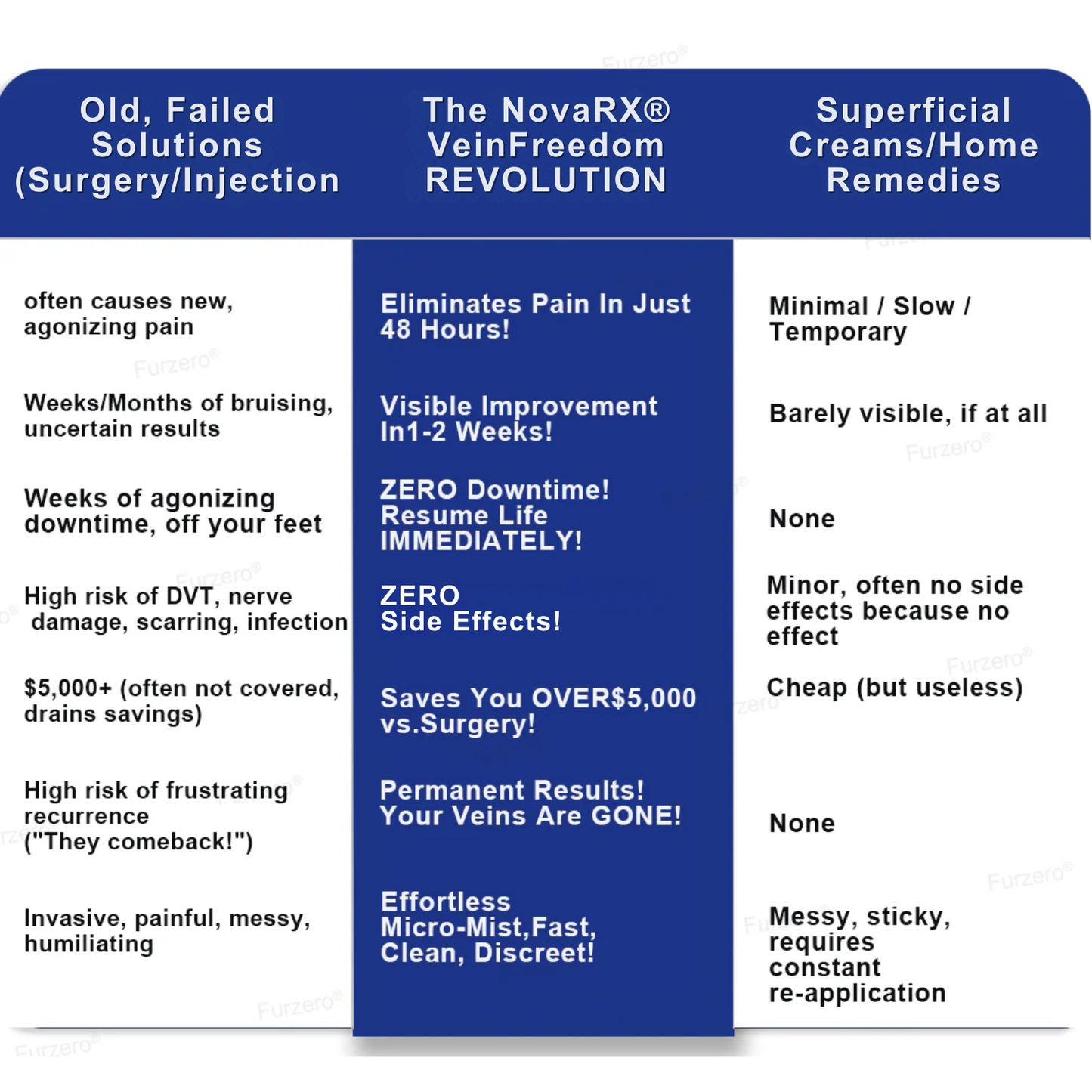 | Old, Failed Solutions (Surgery/Injection | The NovaRX® VeinFreedom REVOLUTION | Superficial Creams/Home Remedies |
|---|---|---|
| often causes new, agonizing pain | Eliminates Pain In Just 48 Hours! | Minimal / Slow / Temporary |
| Weeks/Months of bruising, uncertain results | Visible Improvement In1-2 Weeks! | Barely visible, if at all |
| Weeks of agonizing downtime, off your feet | ZERO Downtime! Resume Life IMMEDIATELY! | None |
| High risk of DVT, nerve damage, scarring, infection | ZERO Side Effects! | Minor, often no side effects because no effect |
| $5,000+ (often not covered, drains savings) | Saves You OVER$5,000 vs.Surgery! | Cheap (but useless) |
| High risk of frustrating recurrence ("They comeback!") | Permanent Results! Your Veins Are GONE! | None |
| Invasive, painful, messy, humiliating | Effortless Micro-Mist,Fast, Clean, Discreet! | Messy, sticky, requires constant re-application |

Furzero® Furzero® Furzero® Furzero® Furzero® Furzero® Furzero® Furzero®